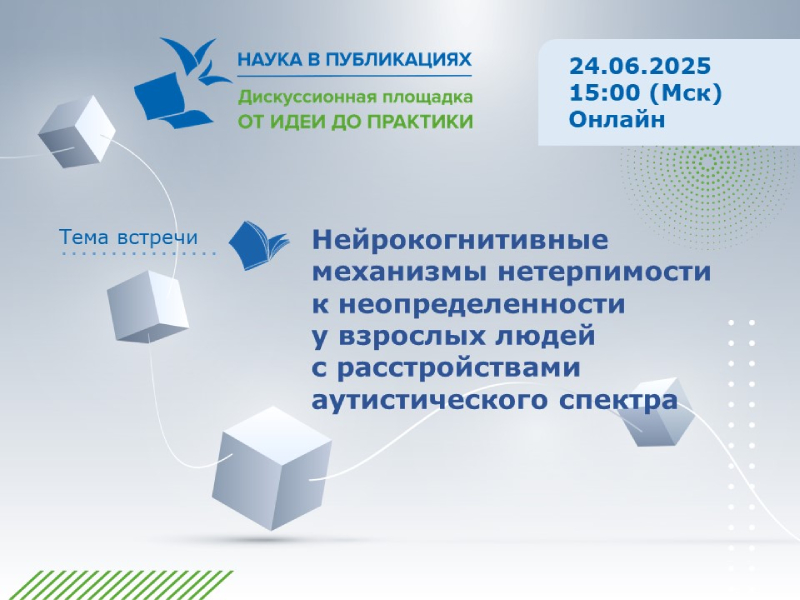 НАУКА В ПУБЛИКАЦИЯХ
Дискуссионная площадка
ОТ ИДЕИ ДО ПРАКТИКИ

24.06.2025
15:00 (Мск)
Онлайн

Тема встречи

Нейрокогнитивные механизмы нетерпимости к неопределенности у взрослых людей с расстройствами аутистического спектра